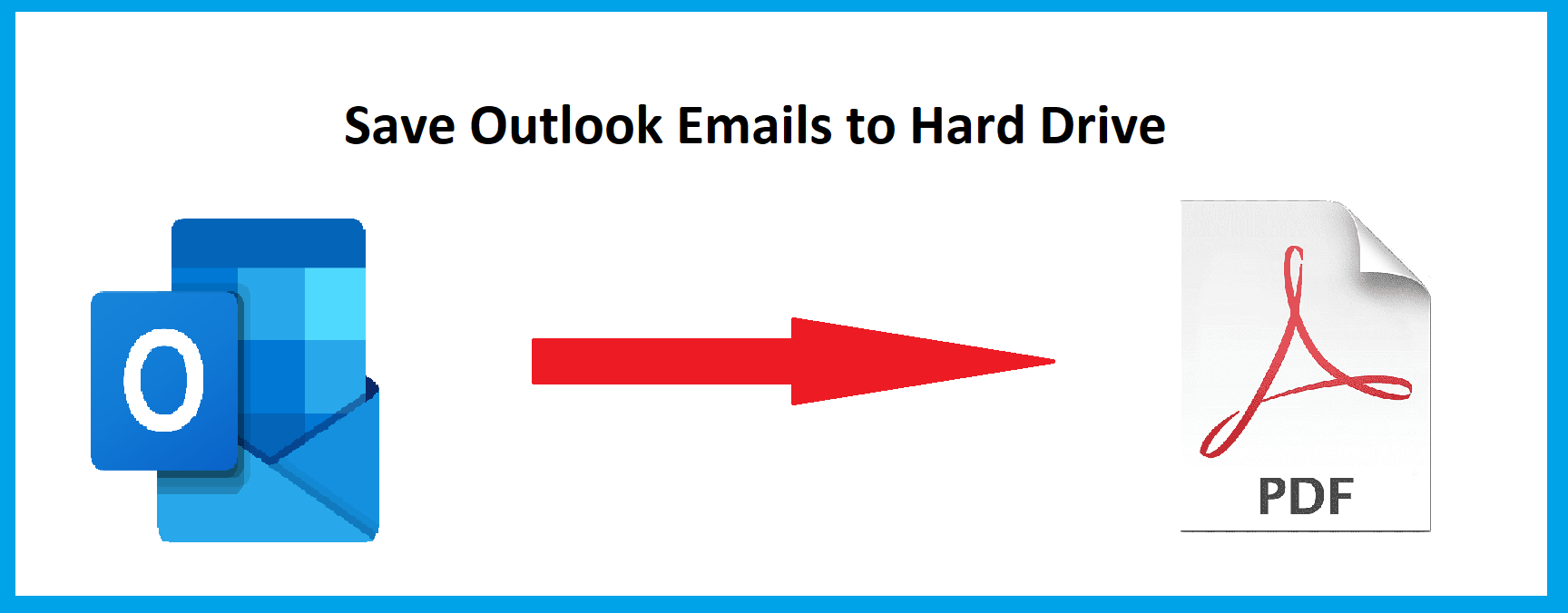 Save Outlook Emails to Hard Drive

O

PDF